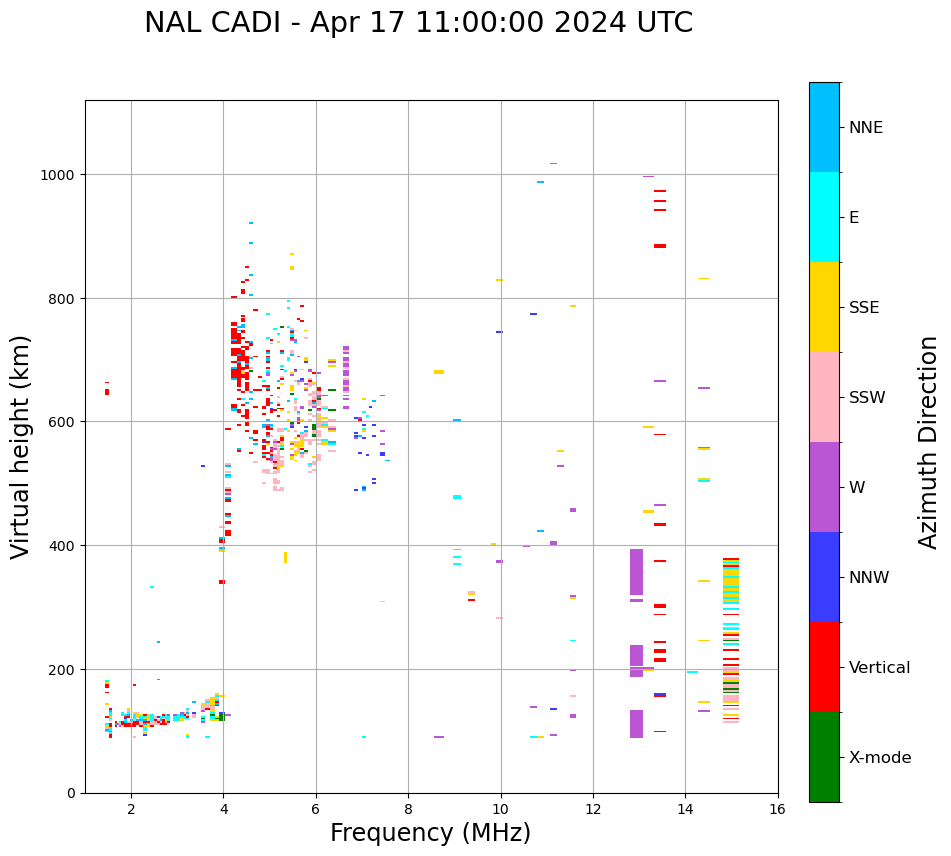 NAL CADI - Apr 17 11:00:00 2024 UTC

Virtual height (km)

1000
800
600
400
200
0

2
4
6
8
10
12
14
16

Frequency (MHz)

NNE
E
SSE
SSW
W
NNW
Vertical
X-mode

Azimuth Direction